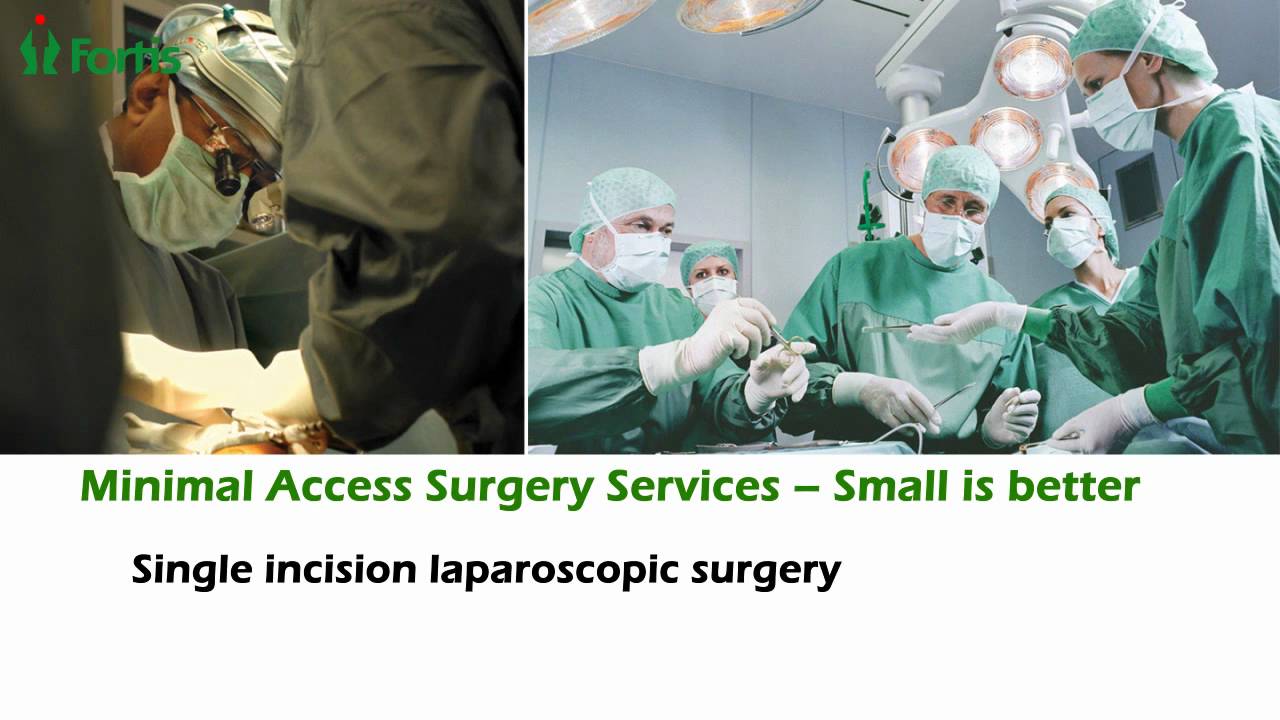 Fortis

Minimal Access Surgery Services – Small is better

Single incision laparoscopic surgery